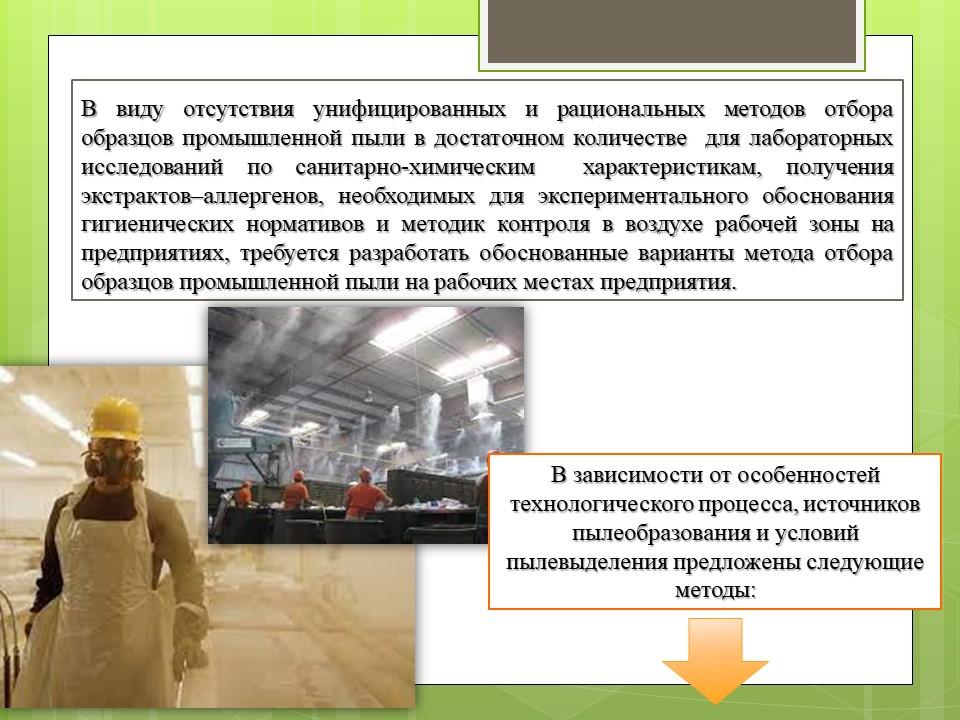 В виду отсутствия унифицированных и рациональных методов отбора образцов промышленной пыли в достаточном количестве для лабораторных исследований по санитарно-химическим характеристикам, получения экстрактов–аллергенов, необходимых для экспериментального обоснования гигиенических нормативов и методик контроля в воздухе рабочей зоны на предприятиях, требуется разработать обоснованные варианты метода отбора образцов промышленной пыли на рабочих местах предприятия.

В зависимости от особенностей технологического процесса, источников пылеобразования и условий пылевыделения предложены следующие методы: